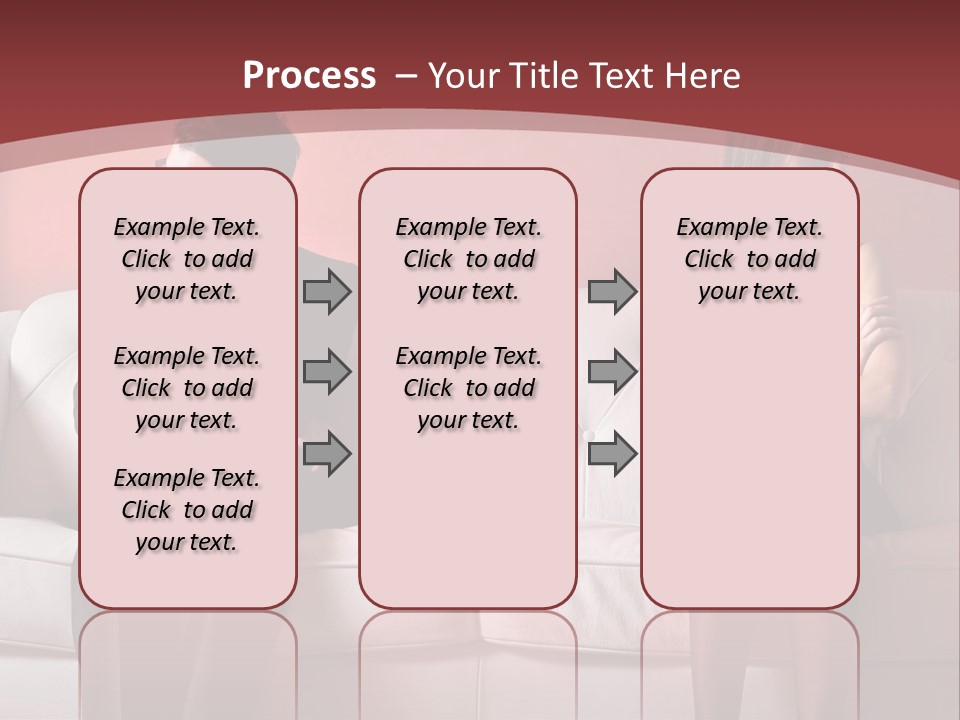 Process – Your Title Text Here

Example Text. Click to add your text.

Example Text. Click to add your text.

Example Text. Click to add your text.

Example Text. Click to add your text.

Example Text. Click to add your text.

Example Text. Click to add your text.